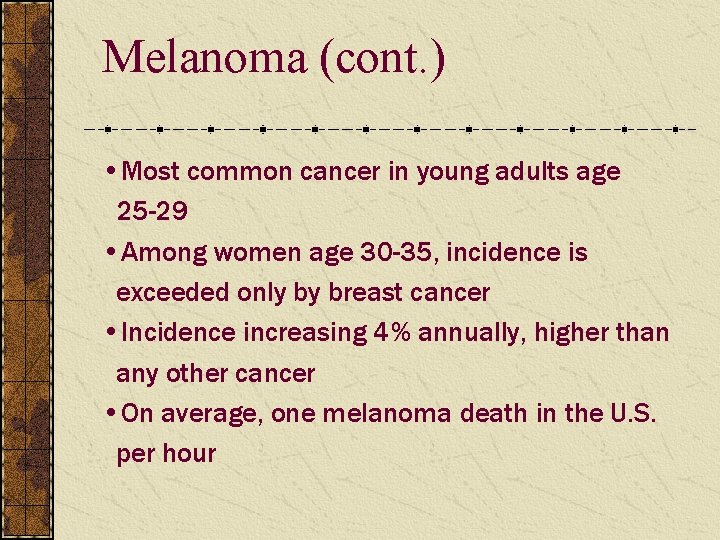 Melanoma (cont.)

• Most common cancer in young adults age 25-29
• Among women age 30-35, incidence is exceeded only by breast cancer
• Incidence increasing 4% annually, higher than any other cancer
• On average, one melanoma death in the U.S. per hour